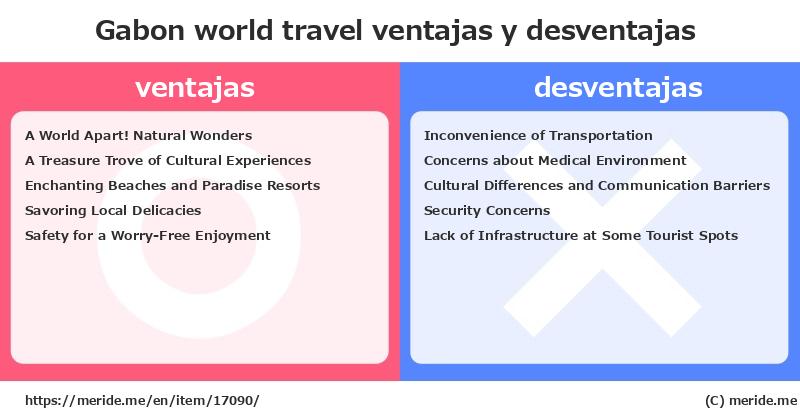 Gabon world travel ventajas y desventajas

ventajas

A World Apart! Natural Wonders
A Treasure Trove of Cultural Experiences
Enchanting Beaches and Paradise Resorts
Savoring Local Delicacies
Safety for a Worry-Free Enjoyment

desventajas

Inconvenience of Transportation
Concerns about Medical Environment
Cultural Differences and Communication Barriers
Security Concerns
Lack of Infrastructure at Some Tourist Spots

https://meride.me/en/item/17090/

(C) meride.me